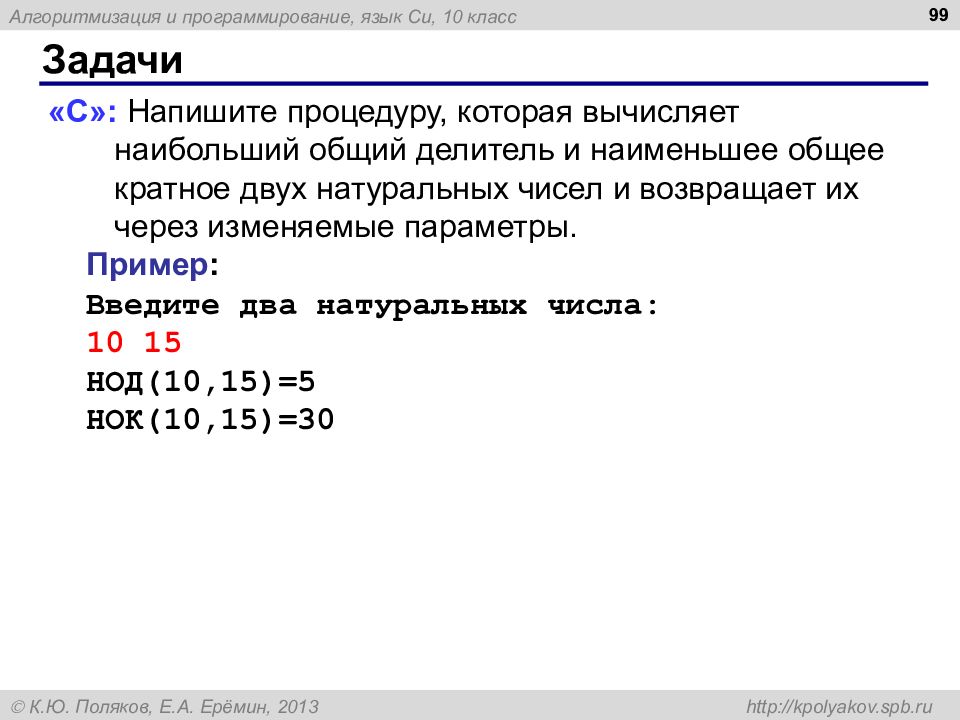 Алгоритмизация и программирование, язык Си, 10 класс

99

Задачи

«C»: Напишите процедуру, которая вычисляет наибольший общий делитель и наименьшее общее кратное двух натуральных чисел и возвращает их через изменяемые параметры.

Пример:

Введите два натуральных числа:
10 15
НОД(10,15)=5
НОК(10,15)=30

© К.Ю. Поляков, Е.А. Ерёмин, 2013

http://kpolyakov.spb.ru